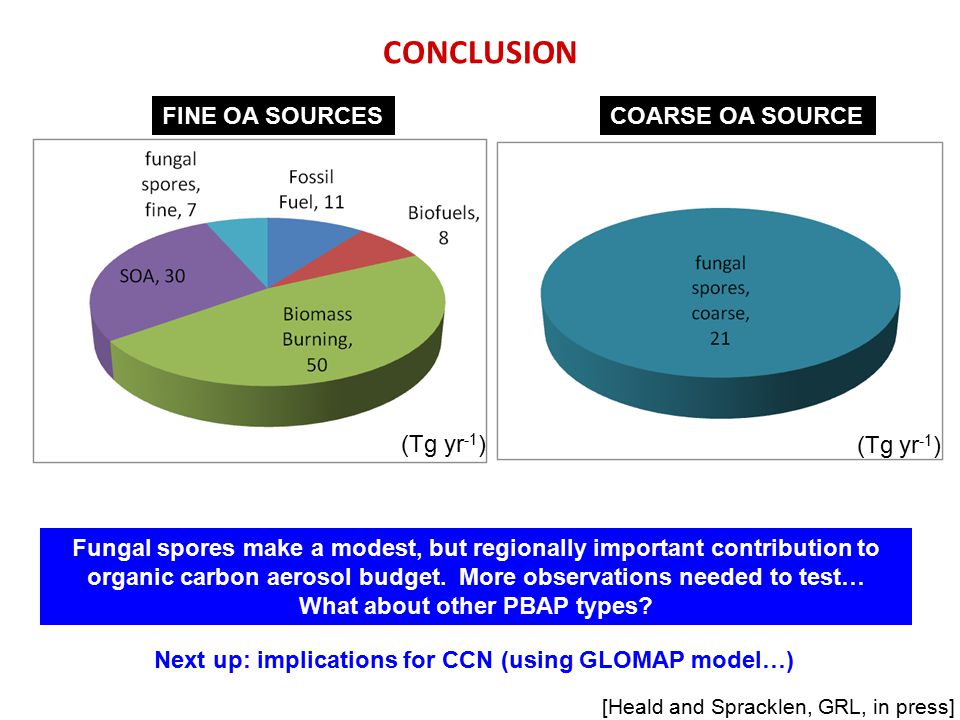 CONCLUSION

FINE OA SOURCES

fungal spores, fine, 7

Fossil Fuel, 11

Biofuels, 8

SOA, 30

Biomass Burning, 50

(Tg yr$^{-1}$)

COARSE OA SOURCE

fungal spores, coarse, 21

(Tg yr$^{-1}$)

Fungal spores make a modest, but regionally important contribution to organic carbon aerosol budget. More observations needed to test… What about other PBAP types?

Next up: implications for CCN (using GLOMAP model…)

[Heald and Spracklen, GRL, in press]